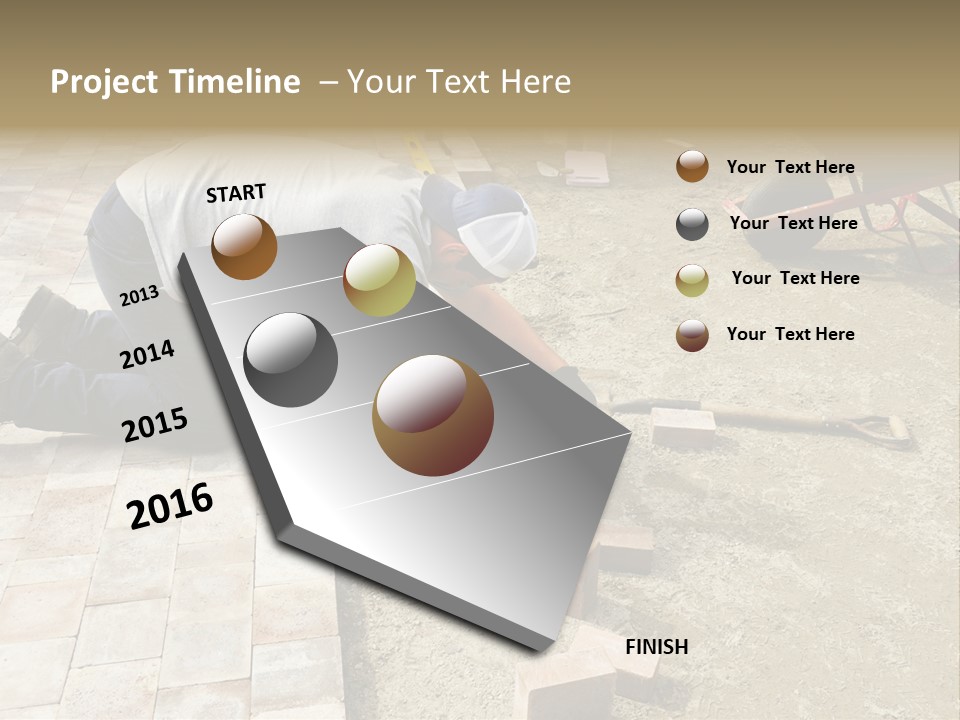 Project Timeline – Your Text Here

START

2013

2014

2015

2016

FINISH

Your Text Here

Your Text Here

Your Text Here

Your Text Here